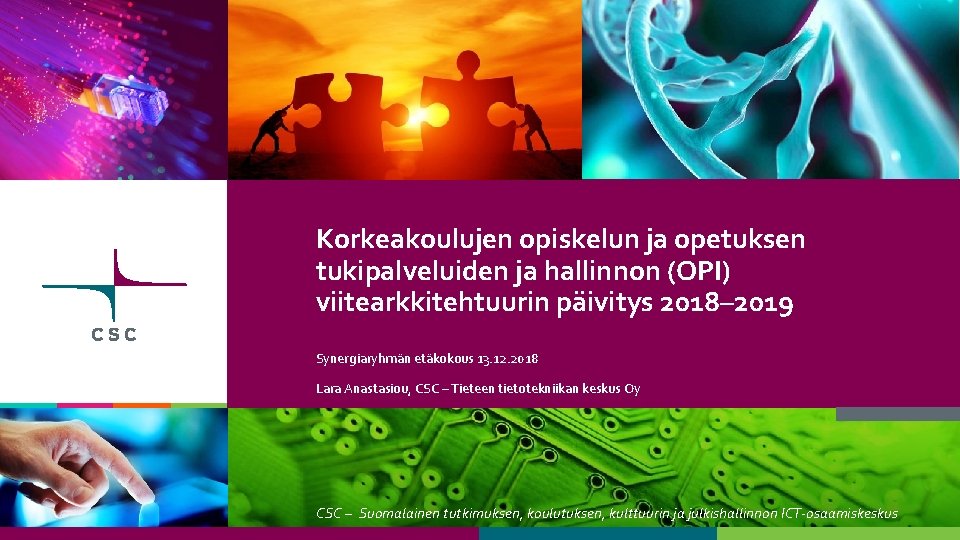 CSC

Korkeakoulujen opiskelun ja opetuksen tukipalveluiden ja hallinnon (OPI) viitearkkitehtuurin päivitys 2018–2019

Synergiaryhmän etäkokous 13.12.2018

Lara Anastasiou, CSC – Tieteen tietotekniikan keskus Oy

CSC – Suomalainen tutkimuksen, koulutuksen, kulttuurin ja julkishallinnon ICT-osaamiskeskus